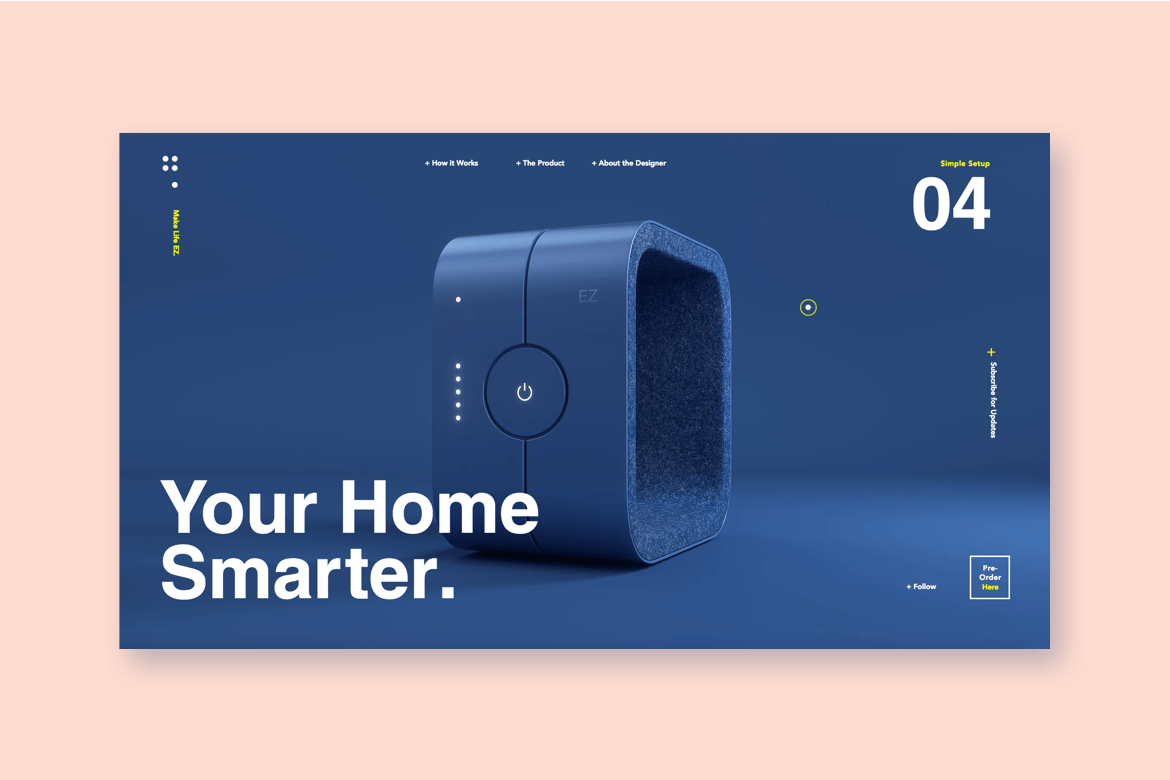 Make Life EZ.

+ How it Works + The Product + About the Designer

Simple Setup
04

EZ

+ Subscribe for Updates

Your Home Smarter.

+ Follow

Pre-Order Here